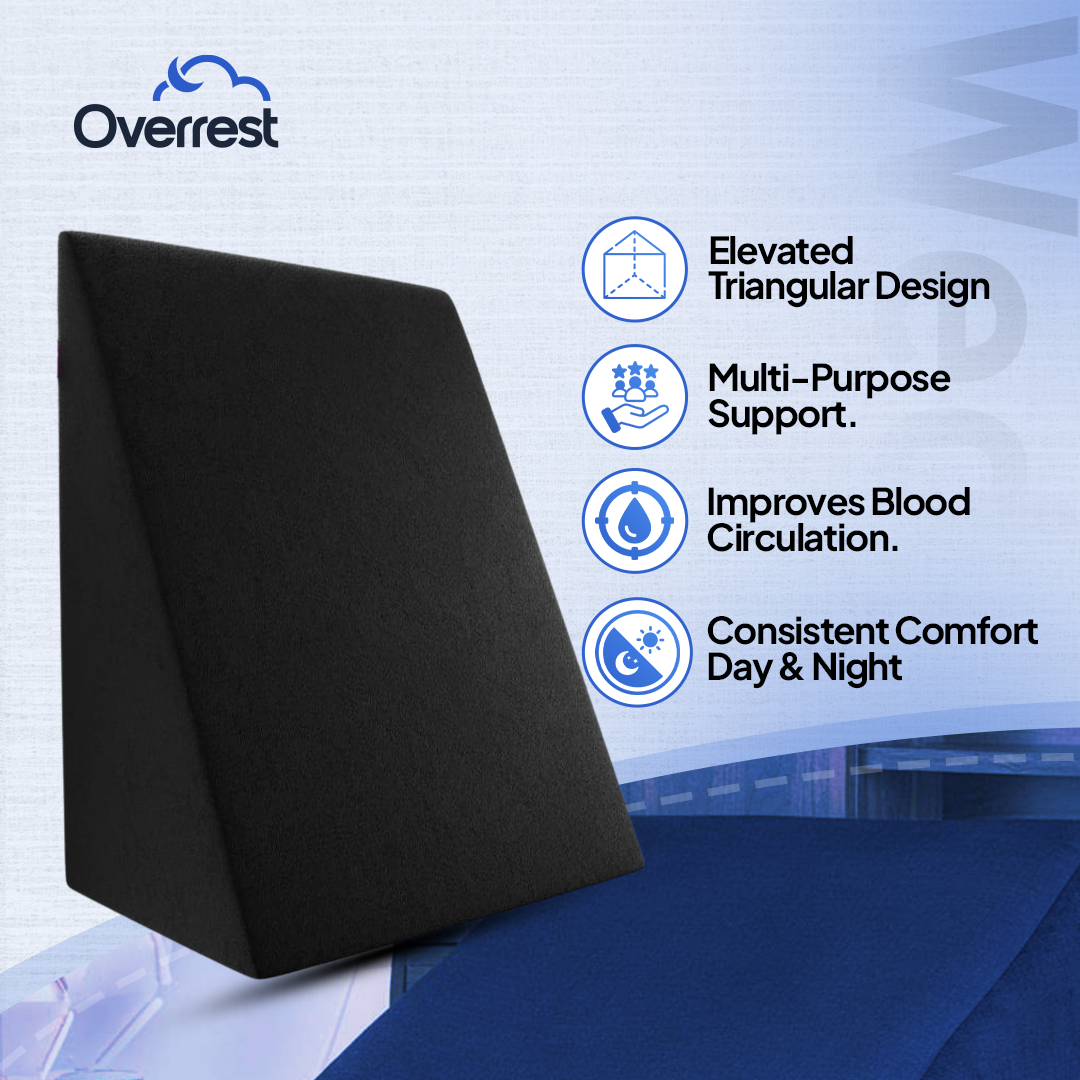 Overrest

Elevated Triangular Design

Multi-Purpose Support.

Improves Blood Circulation.

Consistent Comfort Day & Night